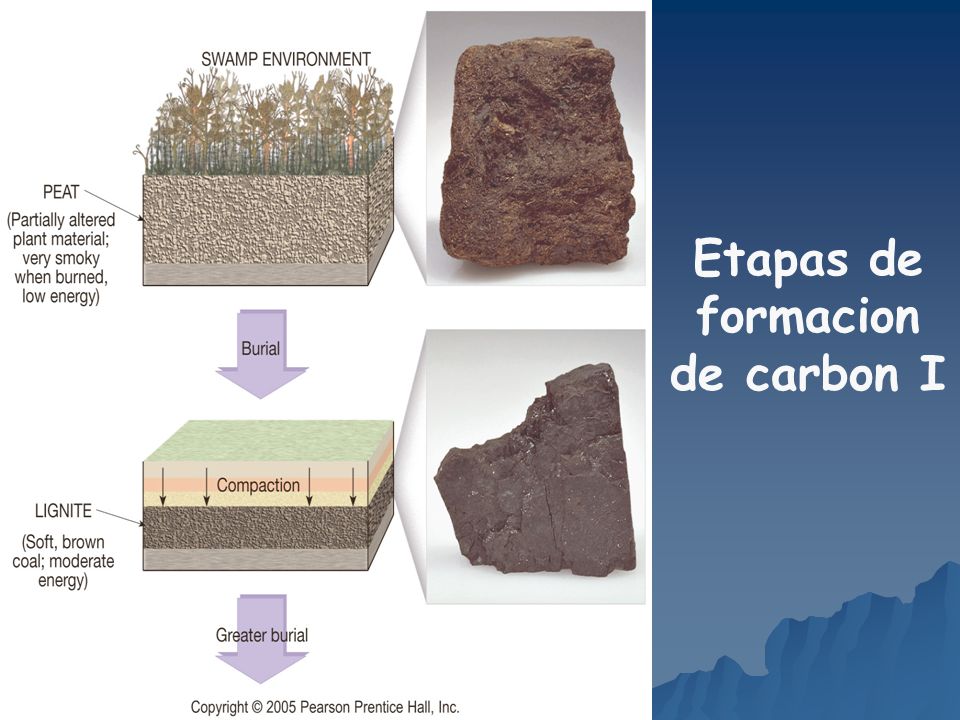 SWAMP ENVIRONMENT

PEAT
(Partially altered plant material; very smoky when burned, low energy)

Burial

Compaction

LIGNITE
(Soft, brown coal; moderate energy)

Greater burial

Copyright © 2005 Pearson Prentice Hall, Inc.

Etapas de formacion de carbon I